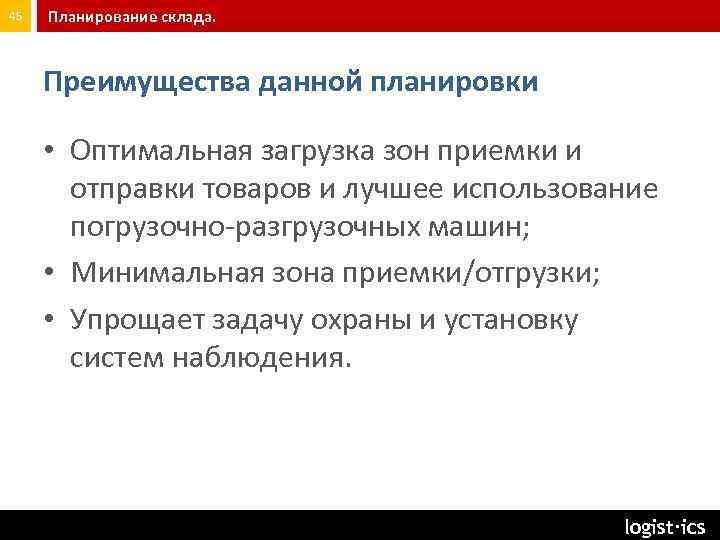 45 Планирование склада.

Преимущества данной планировки

• Оптимальная загрузка зон приемки и отправки товаров и лучшее использование погрузочно-разгрузочных машин;

• Минимальная зона приемки/отгрузки;

• Упрощает задачу охраны и установку систем наблюдения.

logist·ics